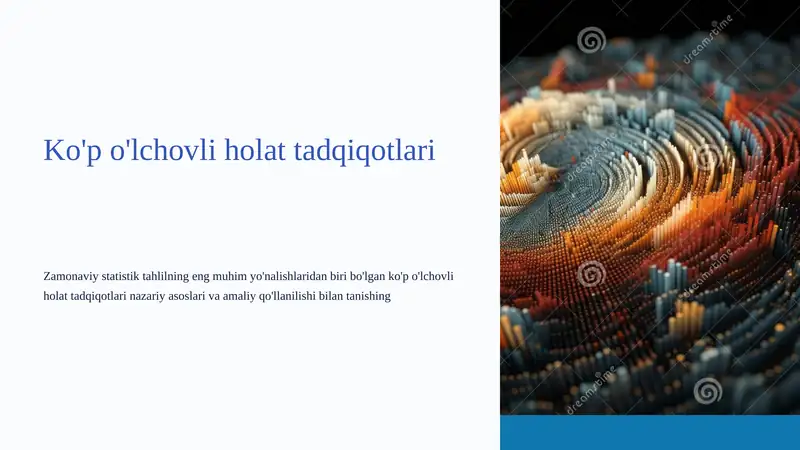 Ko'p o'lchovli holat tadqiqotlari

Zamonaviy statistik tahlilning eng muhim yo'nalishlaridan biri bo'lgan ko'p o'lchovli holat tadqiqotlari nazariy asoslari va amaliy qo'llanilishi bilan tanishing

dreamstime

dreamstime

dreamstime

dreamstime